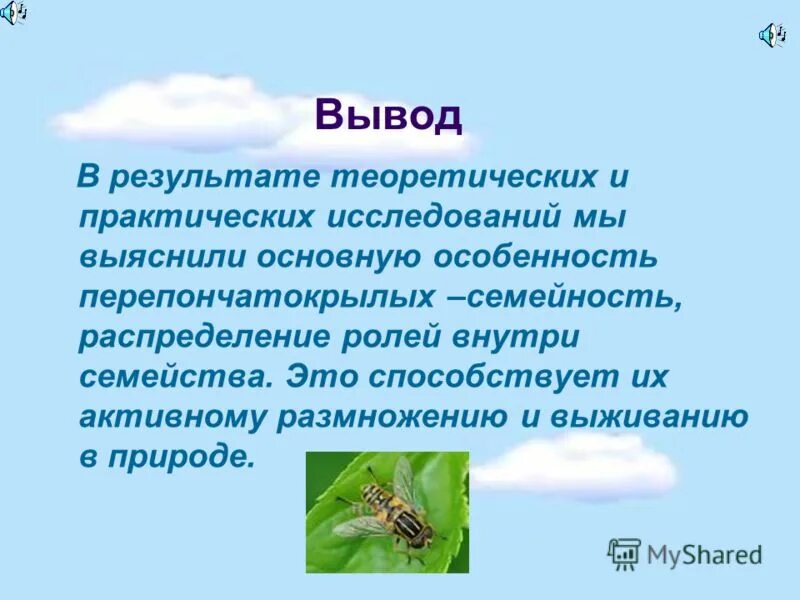 Вывод

В результате теоретических и практических исследований мы выяснили основную особенность перепончатокрылых –семейность, распределение ролей внутри семейства. Это способствует их активному размножению и выживанию в природе.

MyShared